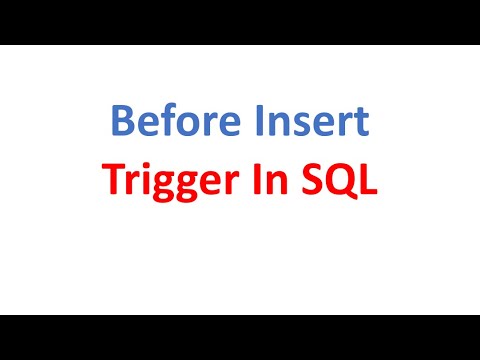 Before Insert
Trigger In SQL